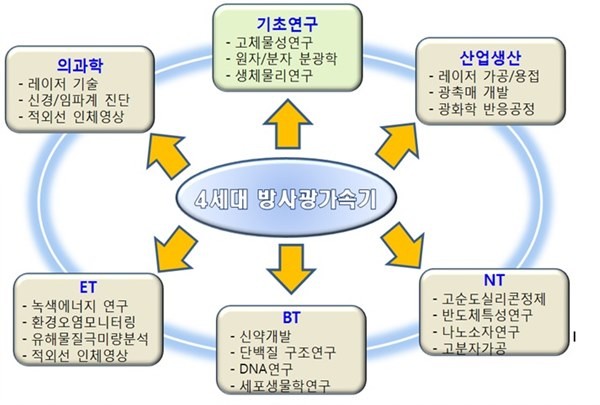 기초연구
- 고체물성연구
- 원자/분자 분광학
- 생체물리연구

의과학
- 레이저 기술
- 신경/임파계 진단
- 적외선 인체영상

산업생산
- 레이저 가공/용접
- 광촉매 개발
- 광화학 반응공정

4세대 방사광가속기

ET
- 녹색에너지 연구
- 환경오염모니터링
- 유해물질극미량분석
- 적외선 인체영상

BT
- 신약개발
- 단백질 구조연구
- DNA연구
- 세포생물학연구

NT
- 고순도실리콘정제
- 반도체특성연구
- 나노소자연구
- 고분자가공